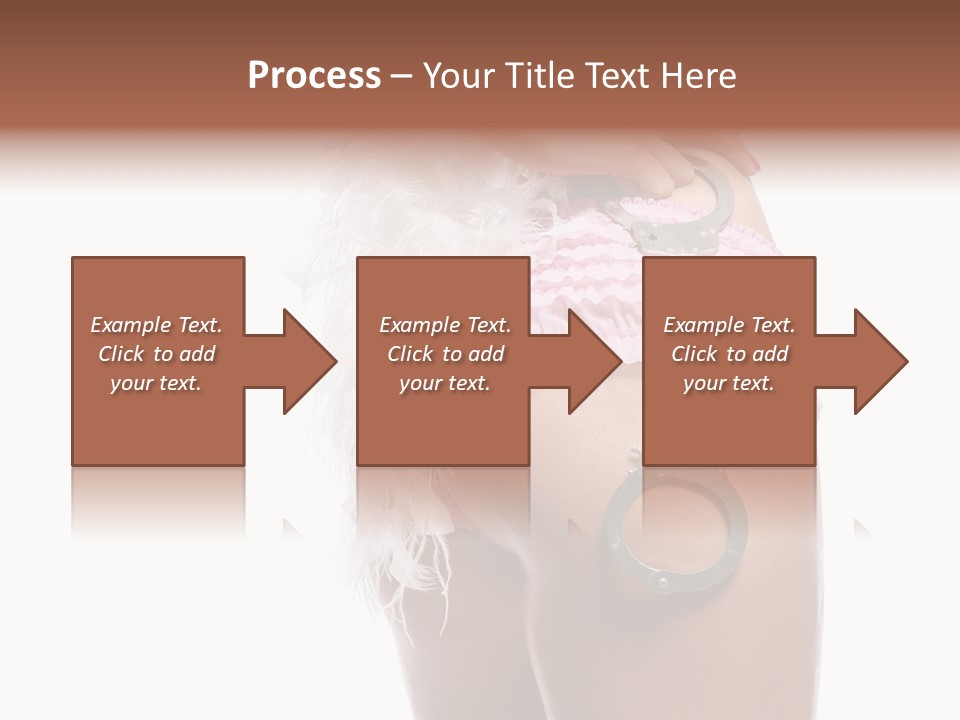 Process – Your Title Text Here

Example Text. Click to add your text.

Example Text. Click to add your text.

Example Text. Click to add your text.